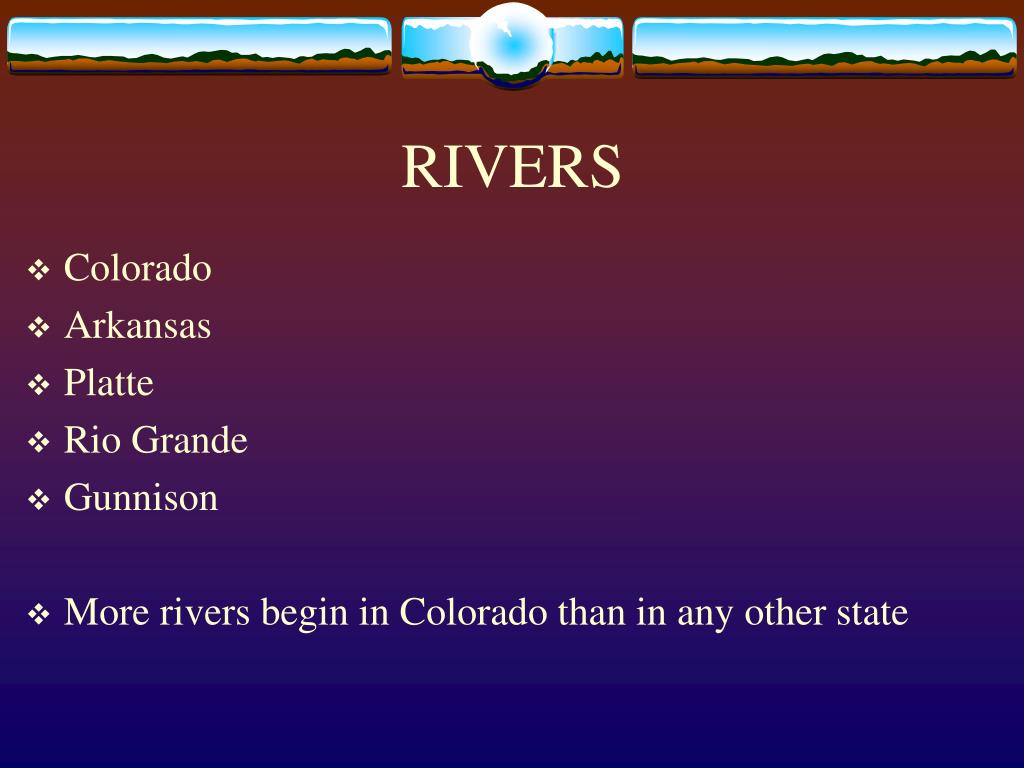 RIVERS

❖ Colorado
❖ Arkansas
❖ Platte
❖ Rio Grande
❖ Gunnison

❖ More rivers begin in Colorado than in any other state